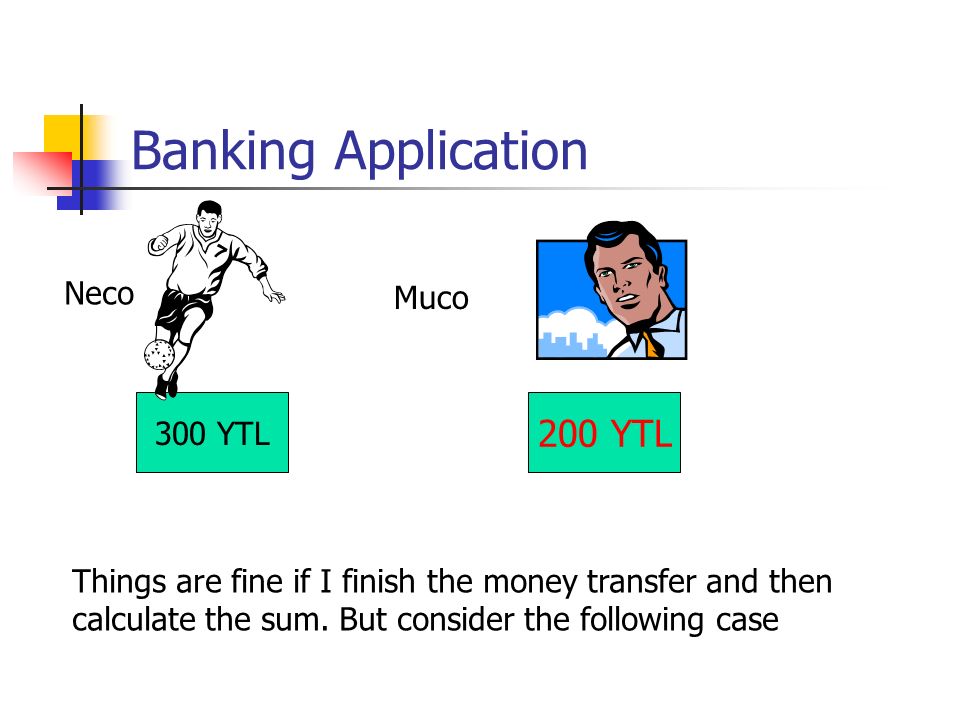 Banking Application

Neco

Muco

300 YTL

200 YTL

Things are fine if I finish the money transfer and then calculate the sum. But consider the following case